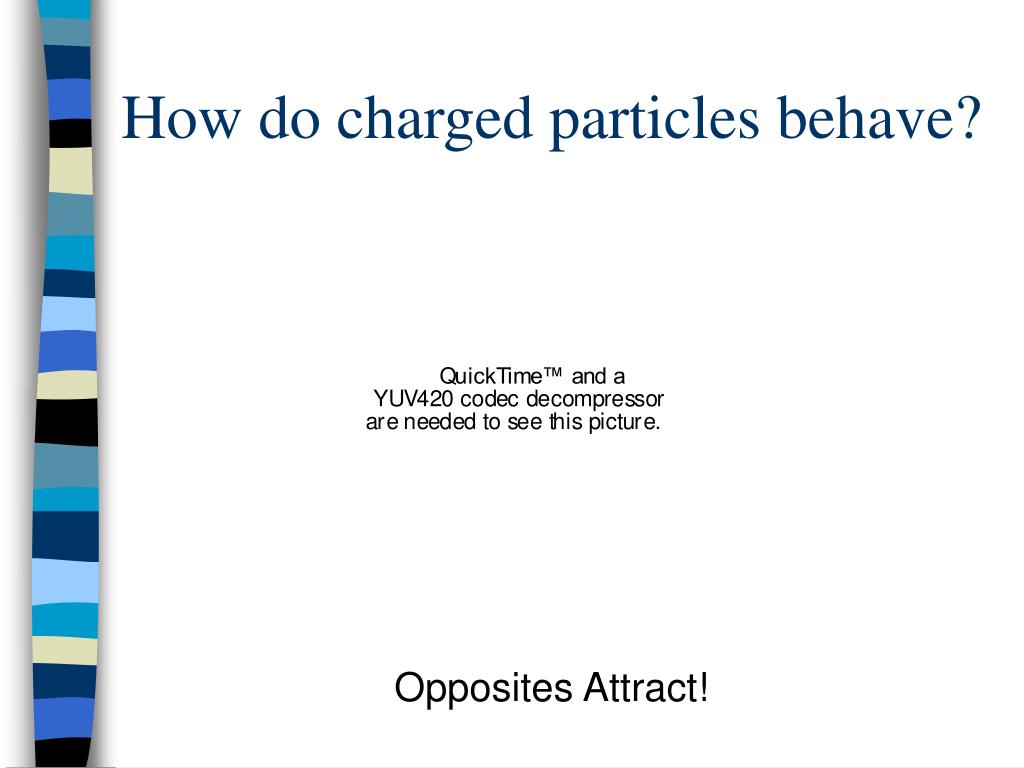 How do charged particles behave?

QuickTime™ and a
YUV420 codec decompressor
are needed to see this picture.

Opposites Attract!